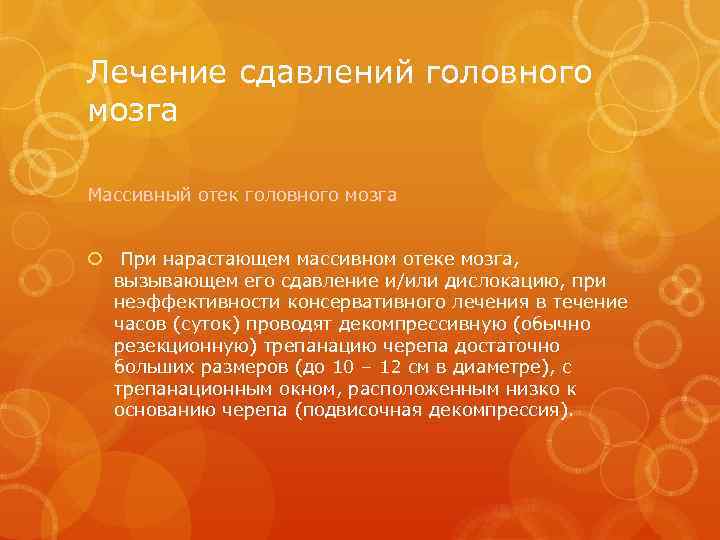 Лечение сдавлений головного мозга

Массивный отек головного мозга

При нарастающем массивном отеке мозга, вызывающем его сдавление и/или дислокацию, при неэффективности консервативного лечения в течение часов (суток) проводят декомпрессивную (обычно резекционную) трепанацию черепа достаточно больших размеров (до 10 – 12 см в диаметре), с трепанационным окном, расположенным низко к основанию черепа (подвисочная декомпрессия).